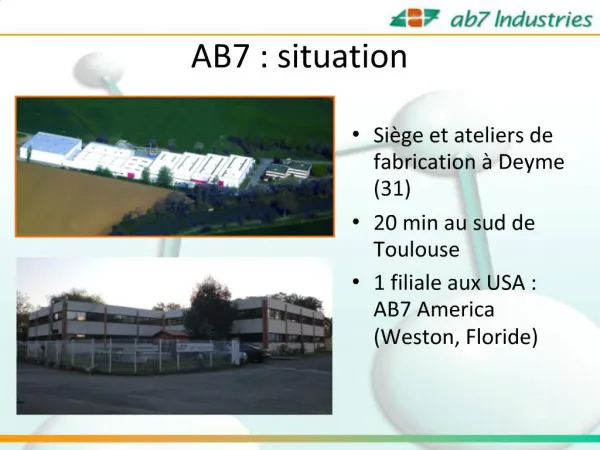 ab7 Industries

AB7 : situation

• Siège et ateliers de fabrication à Deyme (31)
• 20 min au sud de Toulouse
• 1 filiale aux USA : AB7 America (Weston, Floride)